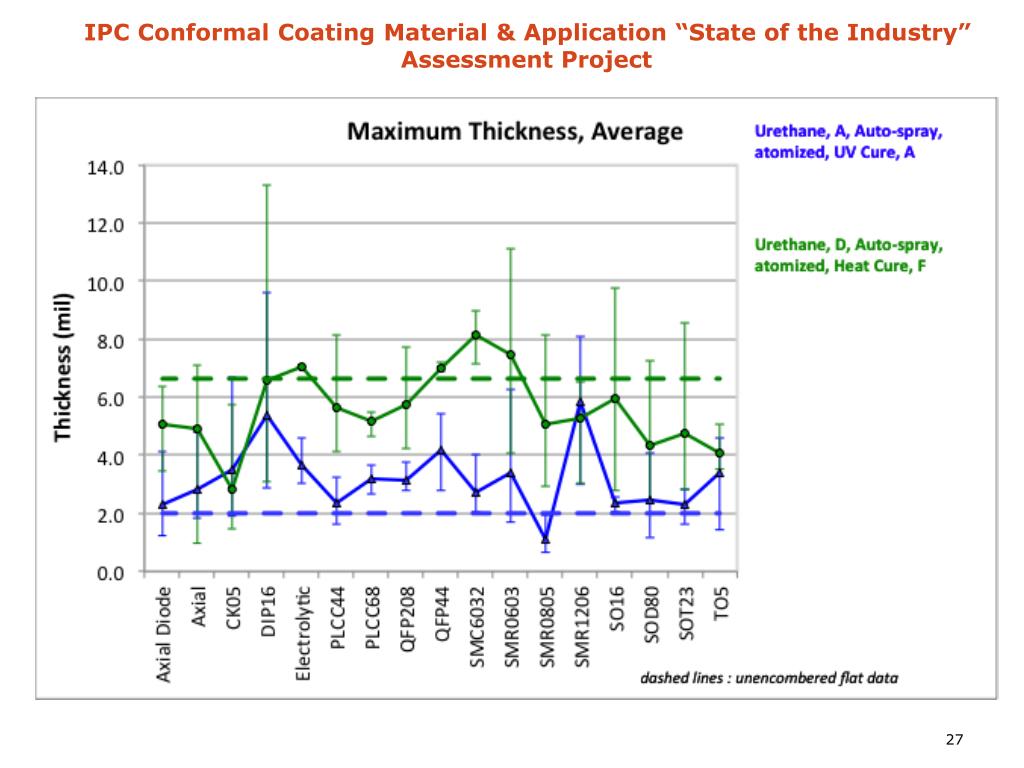 IPC Conformal Coating Material & Application “State of the Industry” Assessment Project

Maximum Thickness, Average

Urethane, A, Auto-spray, atomized, UV Cure, A

Urethane, D, Auto-spray, atomized, Heat Cure, F

Thickness (mil)

14.0
12.0
10.0
8.0
6.0
4.0
2.0
0.0

Axial Diode
Axial
CK05
DIP16
Electrolytic
PLCC44
PLCC68
QFP208
QFP44
SMC6032
SMR0603
SMR0805
SMR1206
SO16
SOD80
SOT23
TO5

dashed lines : unencombered flat data

27